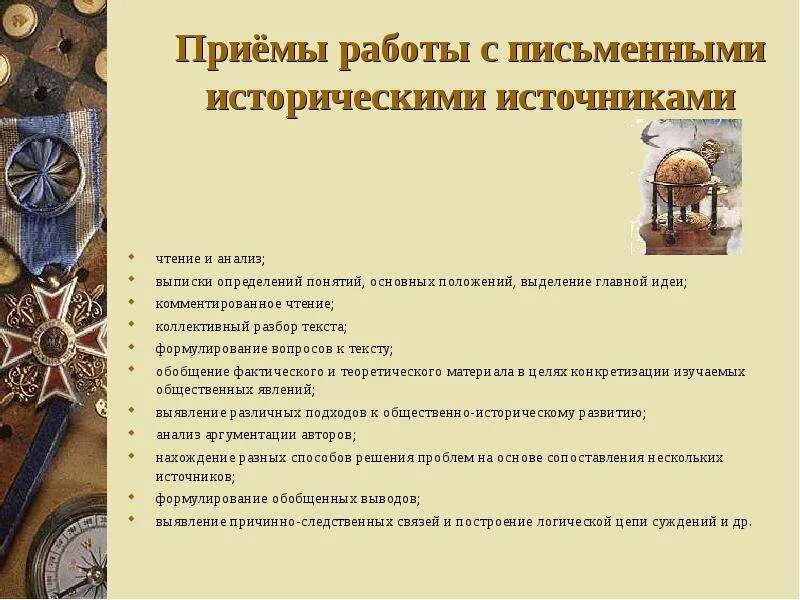 Приёмы работы с письменными историческими источниками

- чтение и анализ;
- выписки определений понятий, основных положений, выделение главной идеи;
- комментированное чтение;
- коллективный разбор текста;
- формулирование вопросов к тексту;
- обобщение фактического и теоретического материала в целях конкретизации изучаемых общественных явлений;
- выявление различных подходов к общественно-историческому развитию;
- анализ аргументации авторов;
- нахождение разных способов решения проблем на основе сопоставления нескольких источников;
- формулирование обобщенных выводов;
- выявление причинно-следственных связей и построение логической цепи суждений и др.